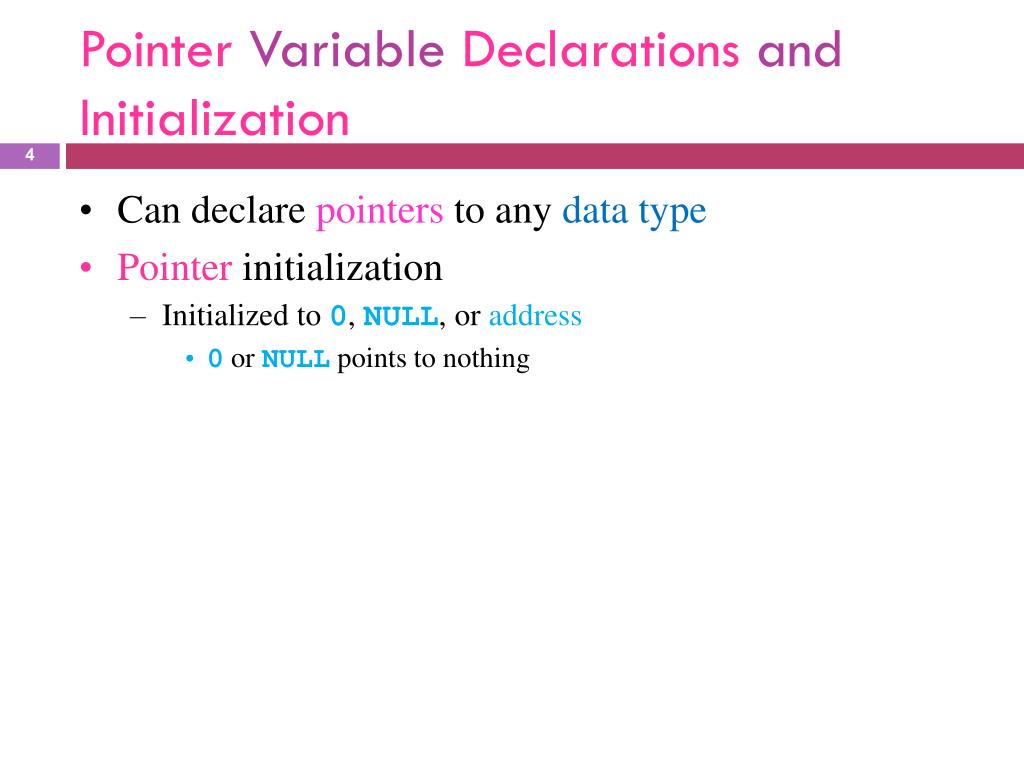 Pointer Variable Declarations and Initialization

4

• Can declare pointers to any data type
• Pointer initialization
– Initialized to 0, NULL, or address
• 0 or NULL points to nothing